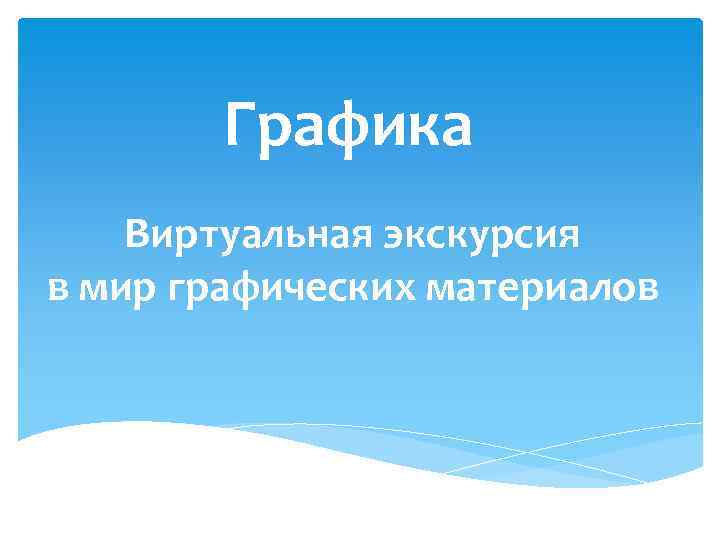 Графика

Виртуальная экскурсия
в мир графических материалов